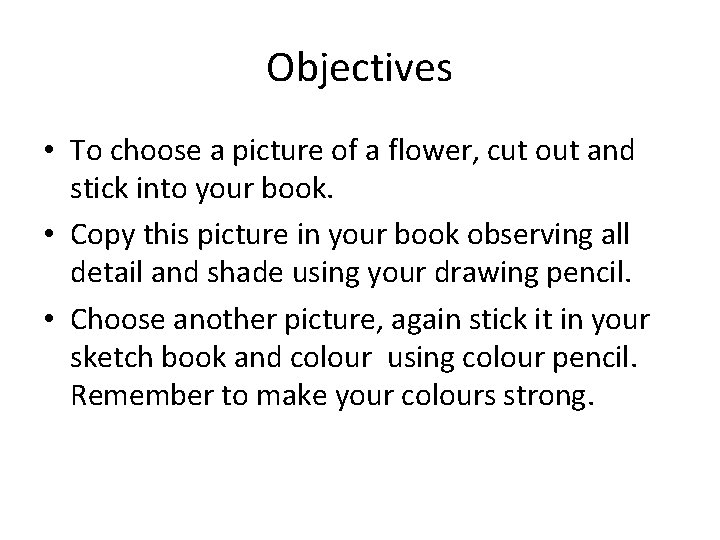 Objectives

• To choose a picture of a flower, cut out and stick into your book.

• Copy this picture in your book observing all detail and shade using your drawing pencil.

• Choose another picture, again stick it in your sketch book and colour using colour pencil. Remember to make your colours strong.